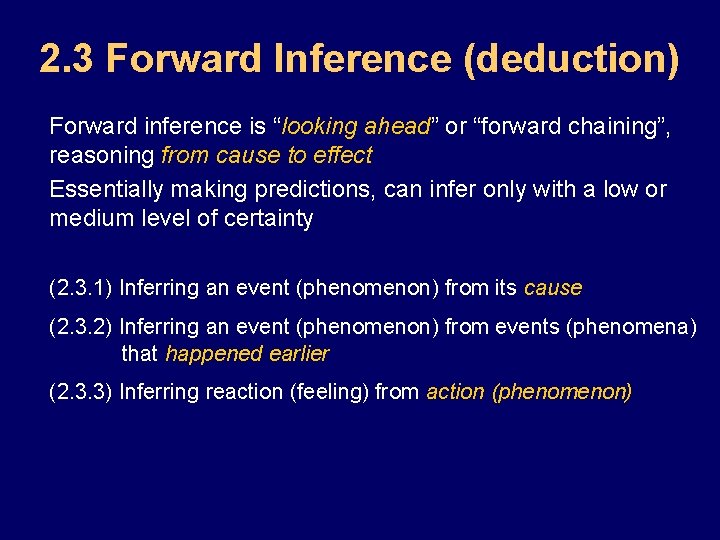 2.3 Forward Inference (deduction)

Forward inference is “looking ahead” or “forward chaining”, reasoning from cause to effect

Essentially making predictions, can infer only with a low or medium level of certainty

(2.3.1) Inferring an event (phenomenon) from its cause

(2.3.2) Inferring an event (phenomenon) from events (phenomena) that happened earlier

(2.3.3) Inferring reaction (feeling) from action (phenomenon)